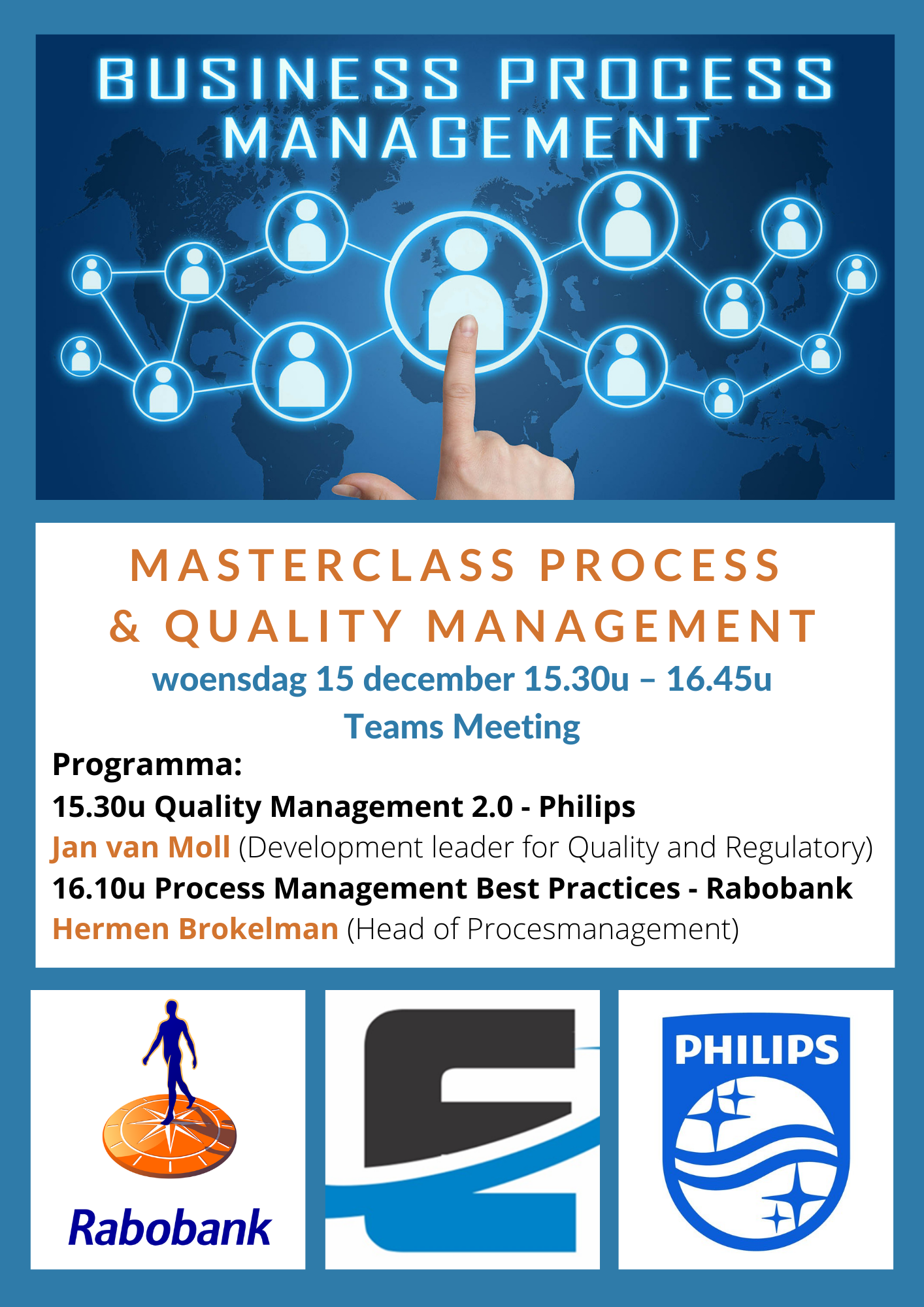 BUSINESS PROCESS MANAGEMENT

MASTERCLASS PROCESS & QUALITY MANAGEMENT

woensdag 15 december 15.30u – 16.45u

Teams Meeting

Programma:

15.30u Quality Management 2.0 - Philips

Jan van Moll (Development leader for Quality and Regulatory)

16.10u Process Management Best Practices - Rabobank

Hermen Brokelman (Head of Procesmanagement)

Rabobank

PHILIPS